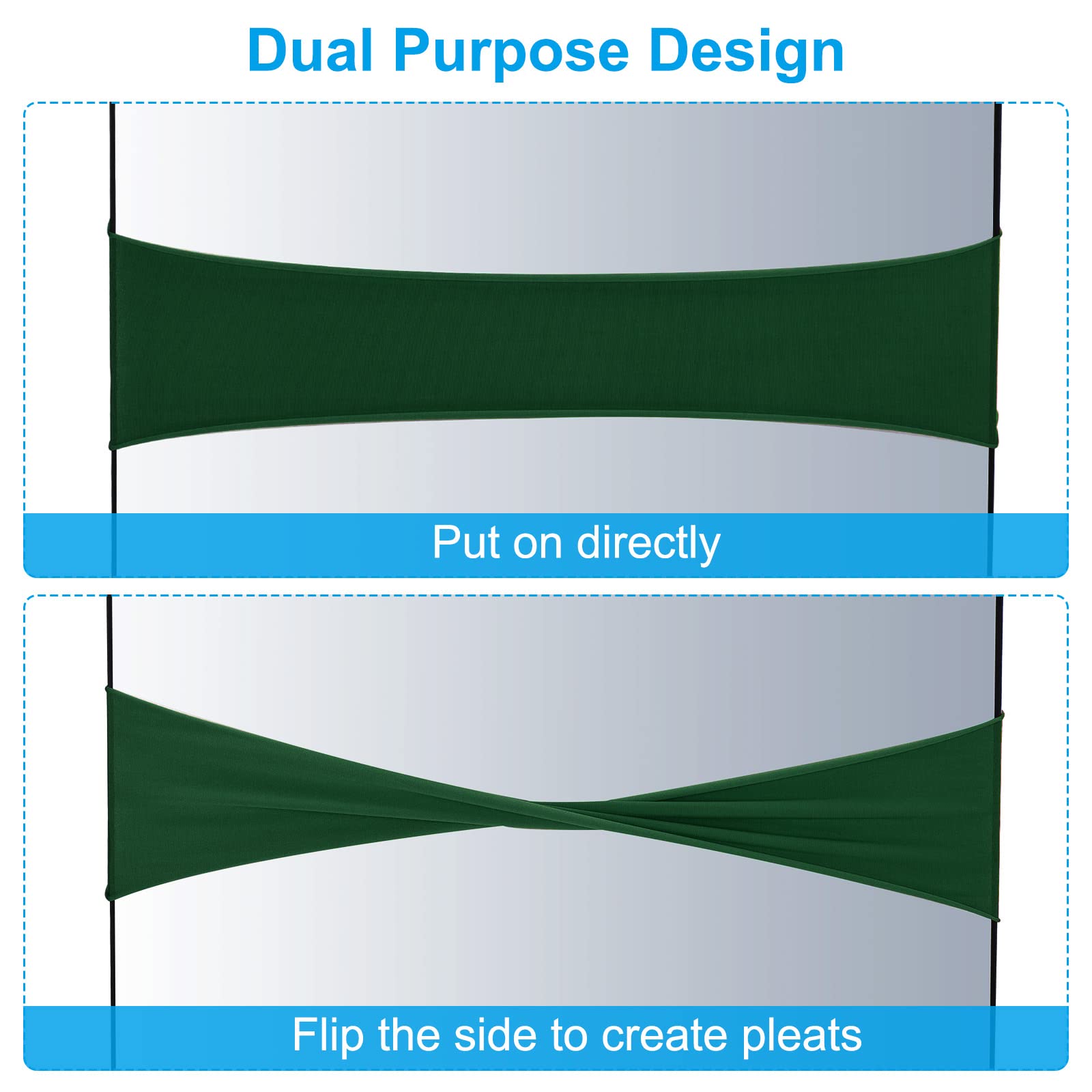 Dual Purpose Design

Put on directly

Flip the side to create pleats